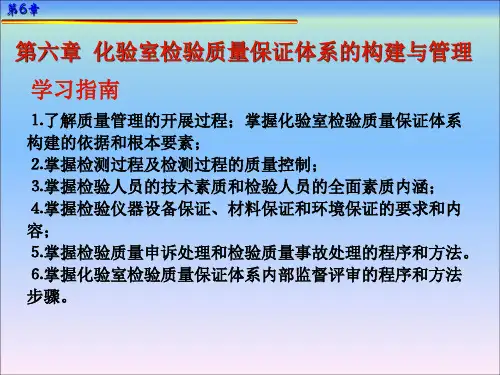 第6章

第六章 化验室检验质量保证体系的构建与管理

学习指南

1.了解质量管理的开展过程；掌握化验室检验质量保证体系构建的依据和根本要素；
2.掌握检测过程及检测过程的质量控制；
3.掌握检验人员的技术素质和检验人员的全面素质内涵；
4.掌握检验仪器设备保证、材料保证和环境保证的要求和内容；
5.掌握检验质量申诉处理和检验质量事故处理的程序和方法。
6.掌握化验室检验质量保证体系内部监督评审的程序和方法步骤。